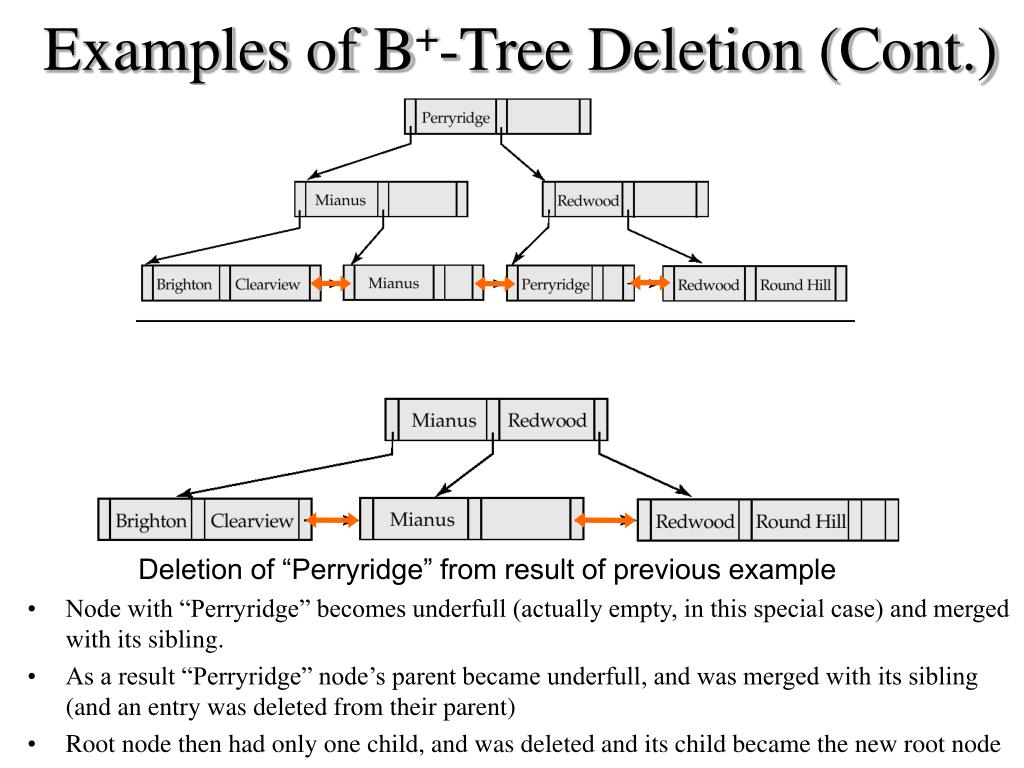 Examples of B$^+$-Tree Deletion (Cont.)

Perryridge

Mianus

Redwood

Brighton Clearview

Mianus

Perryridge

Redwood Round Hill

Mianus Redwood

Brighton Clearview

Mianus

Redwood Round Hill

Deletion of “Perryridge” from result of previous example

• Node with “Perryridge” becomes underfull (actually empty, in this special case) and merged with its sibling.

• As a result “Perryridge” node’s parent became underfull, and was merged with its sibling (and an entry was deleted from their parent)

• Root node then had only one child, and was deleted and its child became the new root node